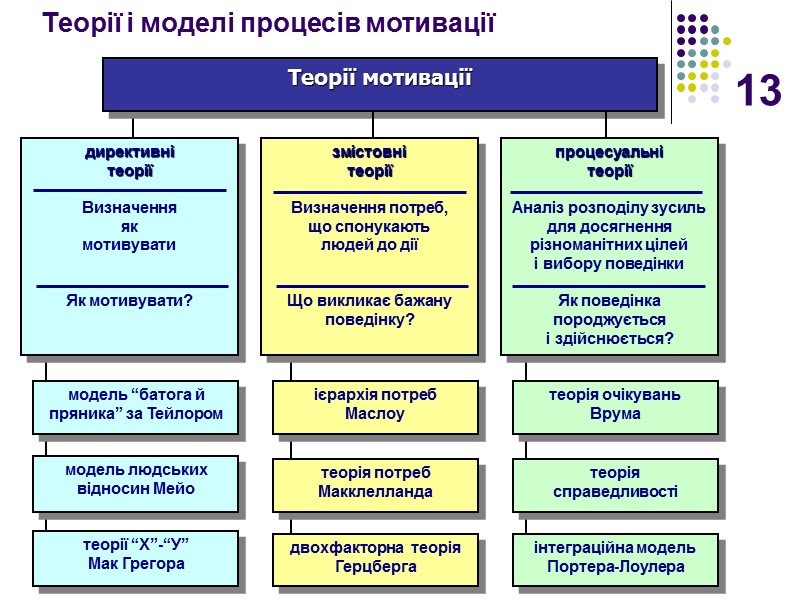 Теорії і моделі процесів мотивації

13

Теорії мотивації

директивні теорії

Визначення як мотивувати

Як мотивувати?

модель “батога й пряника” за Тейлором

модель людських відносин Мейо

теорії “Х”-“У” Мак Грегора

змістовні теорії

Визначення потреб, що спонукають людей до дії

Що викликає бажану поведінку?

ієрархія потреб Маслоу

теорія потреб Макклелланда

двохфакторна теорія Герцберга

процесуальні теорії

Аналіз розподілу зусиль для досягнення різноманітних цілей і вибору поведінки

Як поведінка породжується і здійснюється?

теорія очікувань Врума

теорія справедливості

інтеграційна модель Портера-Лоулера